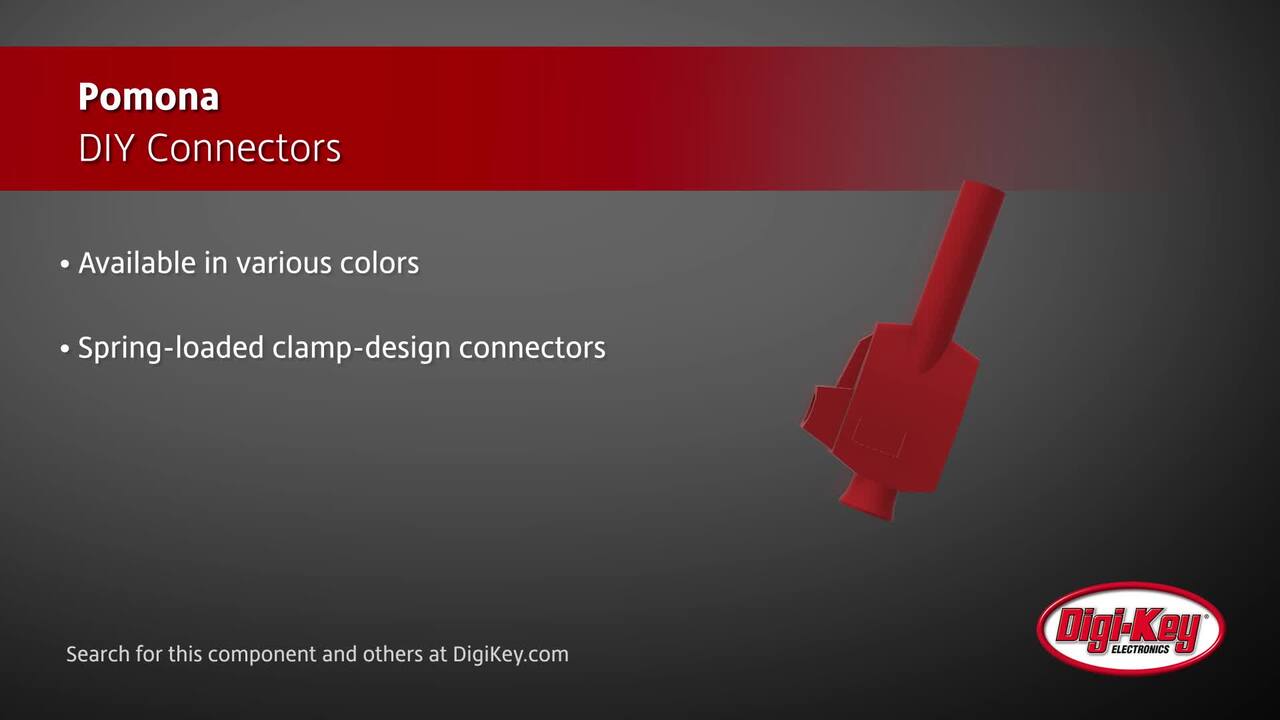 Pomona
DIY Connectors

• Available in various colors

• Spring-loaded clamp-design connectors

Search for this component and others at DigiKey.com

Digi-Key
ELECTRONICS